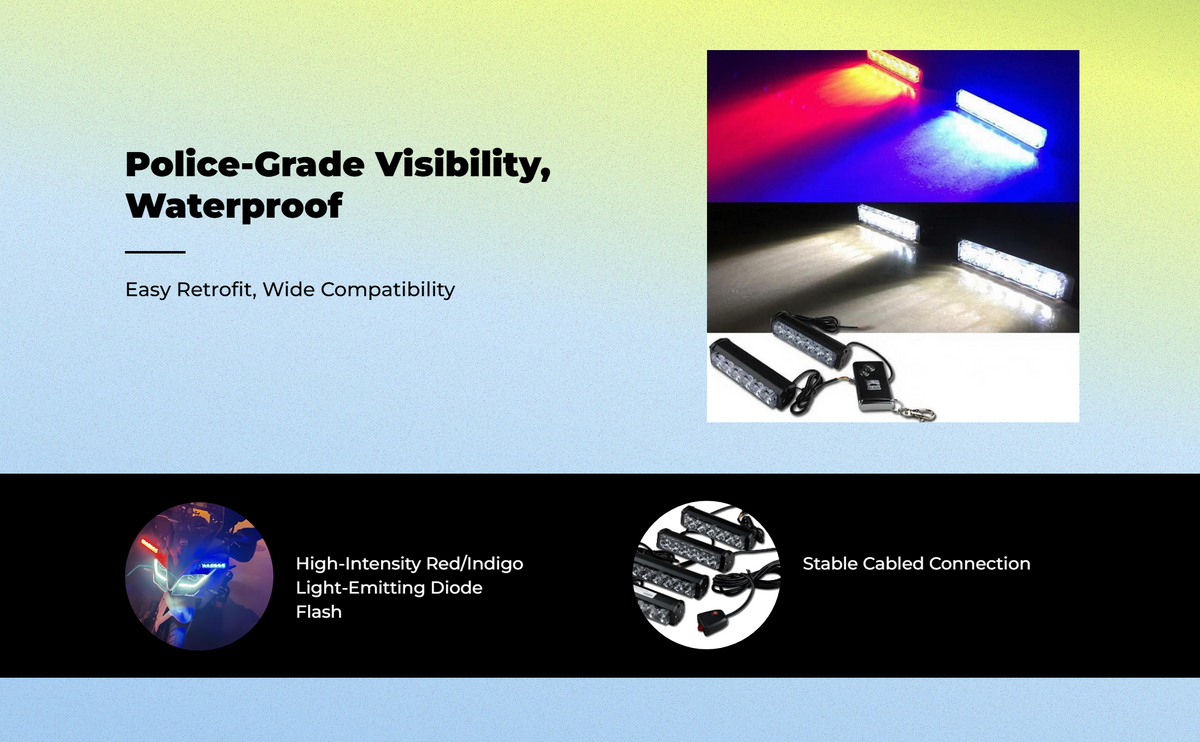 Police-Grade Visibility, Waterproof

Easy Retrofit, Wide Compatibility

High-Intensity Red/Indigo Light-Emitting Diode Flash

Stable Cabled Connection